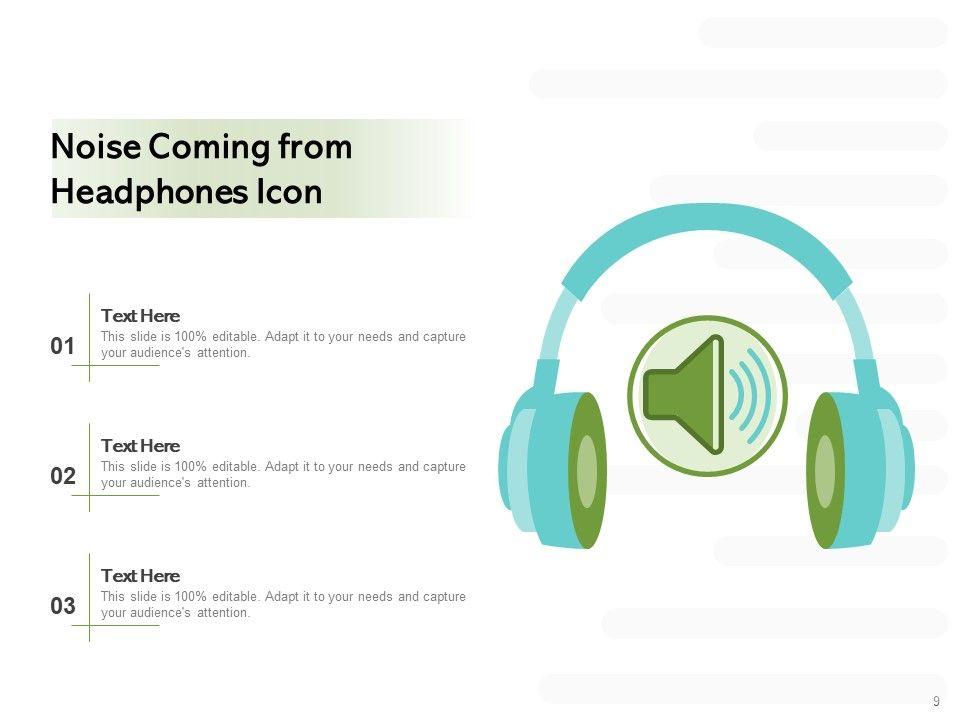 Noise Coming from Headphones Icon

01
Text Here
This slide is 100% editable. Adapt it to your needs and capture your audience's attention.

02
Text Here
This slide is 100% editable. Adapt it to your needs and capture your audience's attention.

03
Text Here
This slide is 100% editable. Adapt it to your needs and capture your audience's attention.

9